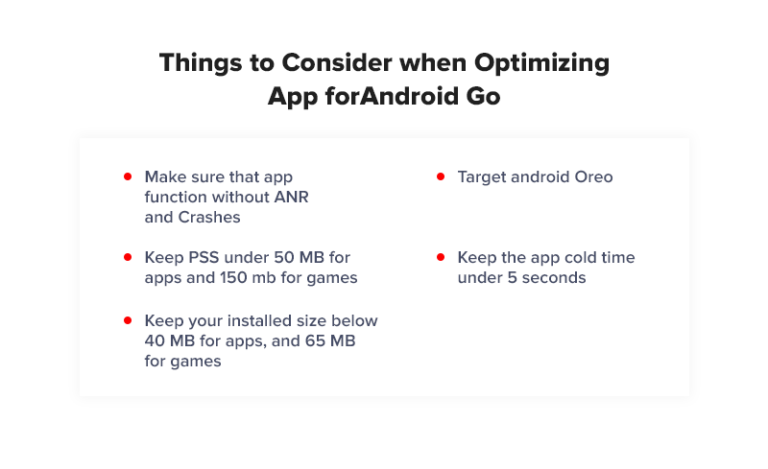 Things to Consider when Optimizing App forAndroid Go

- Make sure that app function without ANR and Crashes
- Keep PSS under 50 MB for apps and 150 mb for games
- Keep your installed size below 40 MB for apps, and 65 MB for games

- Target android Oreo
- Keep the app cold time under 5 seconds